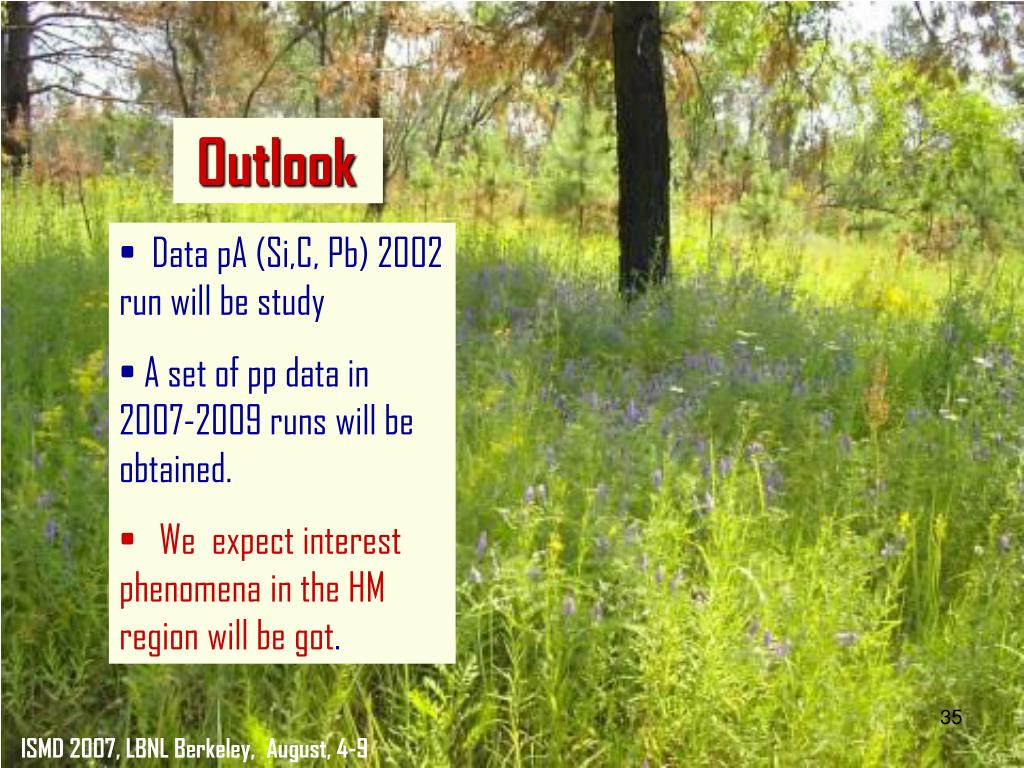 Outlook

• Data pA (Si,C, Pb) 2002 run will be study

• A set of pp data in 2007-2009 runs will be obtained.

• We expect interest phenomena in the HM region will be got.

35

ISMD 2007, LBNL Berkeley, August, 4-9